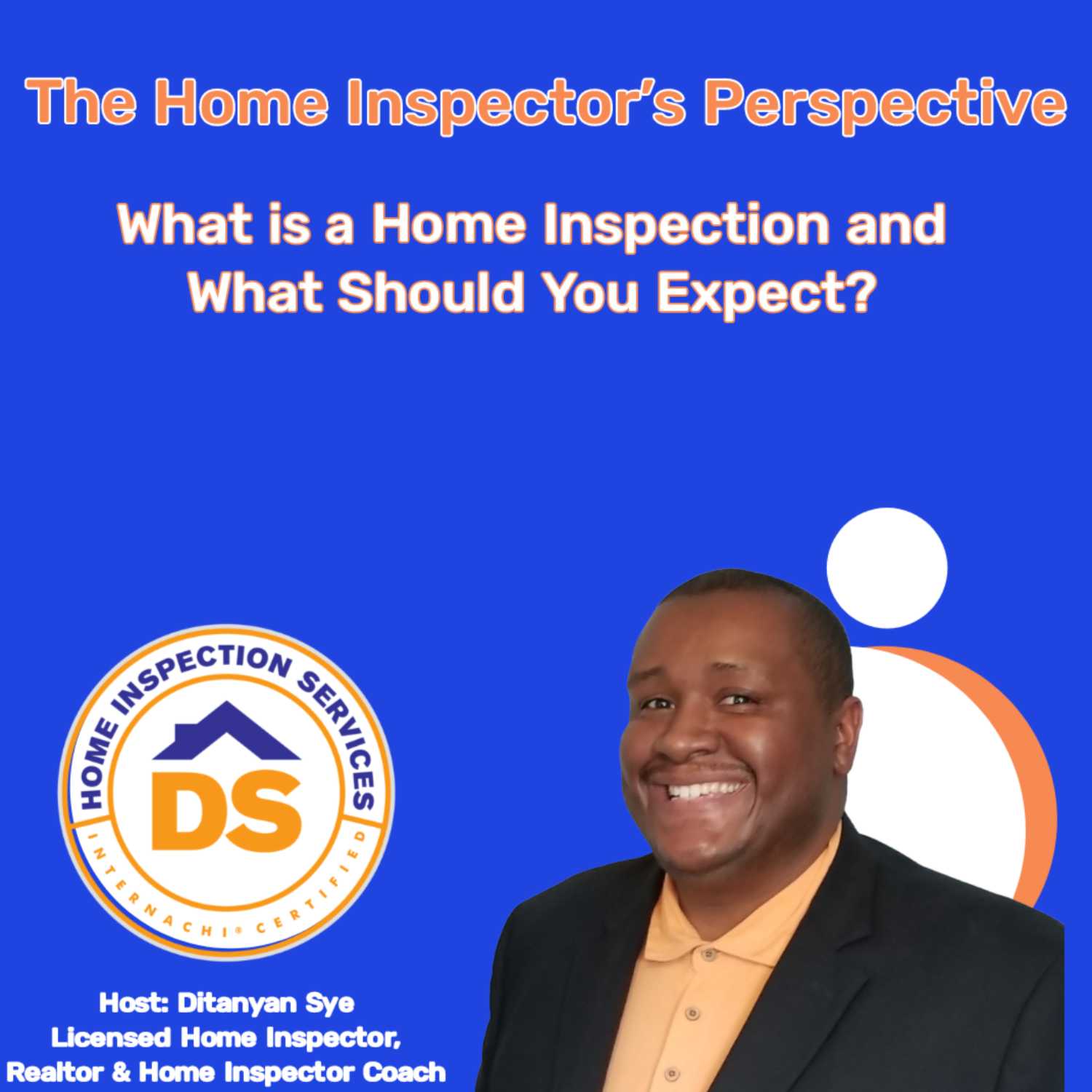 The Home Inspector's Perspective

What is a Home Inspection and What Should You Expect?

HOME INSPECTION SERVICES
DS
INTERNACHI® CERTIFIED

Host: Ditanyan Sye
Licensed Home Inspector,
Realtor & Home Inspector Coach